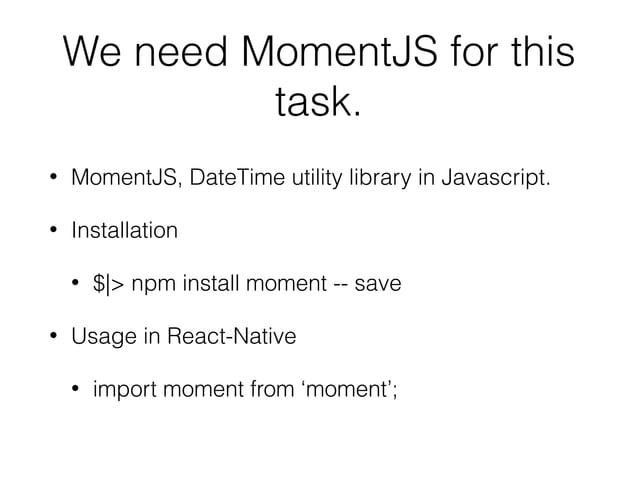 We need MomentJS for this task.

• MomentJS, DateTime utility library in Javascript.

• Installation

• $|> npm install moment -- save

• Usage in React-Native

• import moment from ‘moment’;